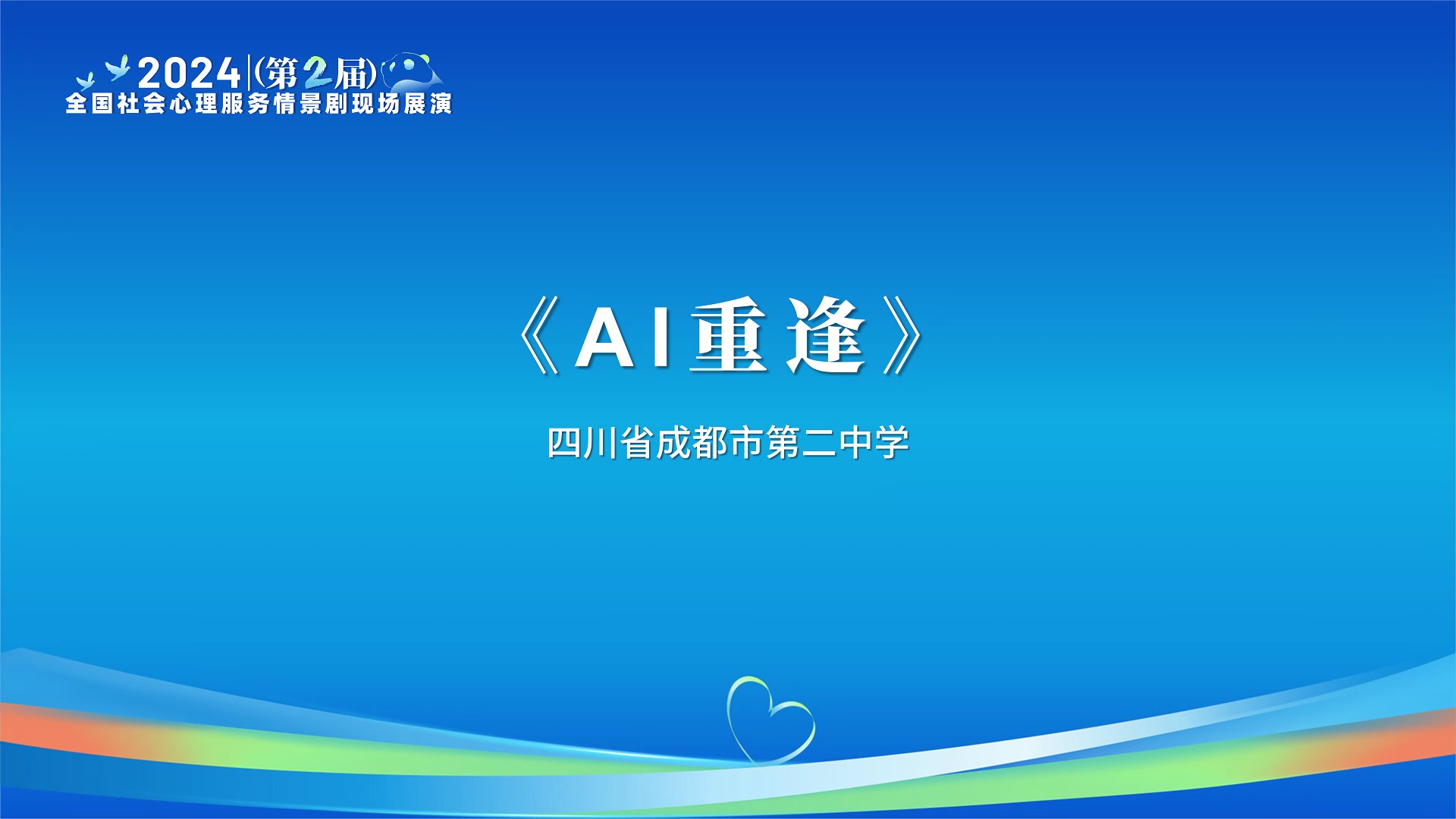 2024 (第2届)
全国社会心理服务情景剧现场展演

《AI重逢》

四川省成都市第二中学